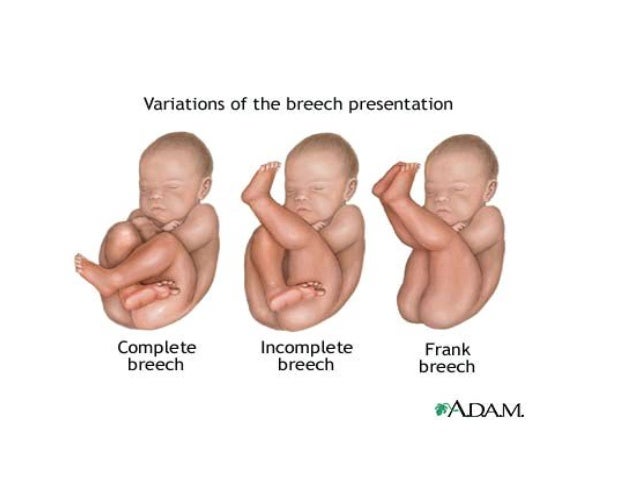 Variations of the breech presentation

Complete breech

Incomplete breech

Frank breech

A.D.A.M.